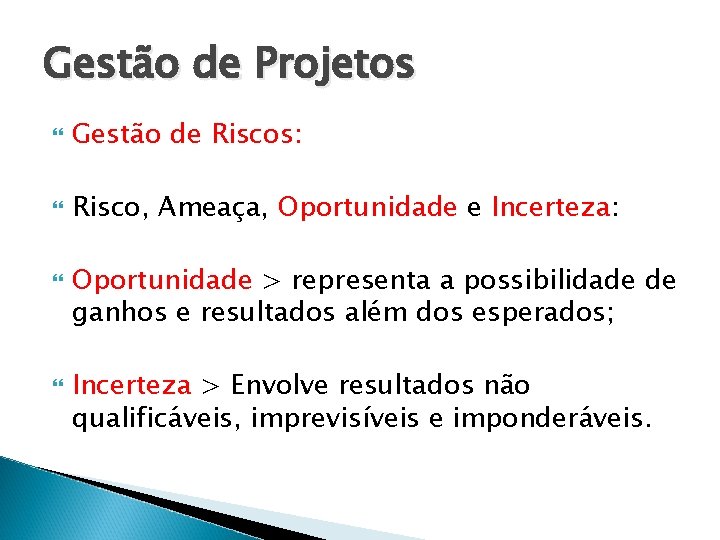 Gestão de Projetos

Gestão de Riscos:

Risco, Ameaça, Oportunidade e Incerteza:

Oportunidade > representa a possibilidade de ganhos e resultados além dos esperados;

Incerteza > Envolve resultados não qualificáveis, imprevisíveis e imponderáveis.